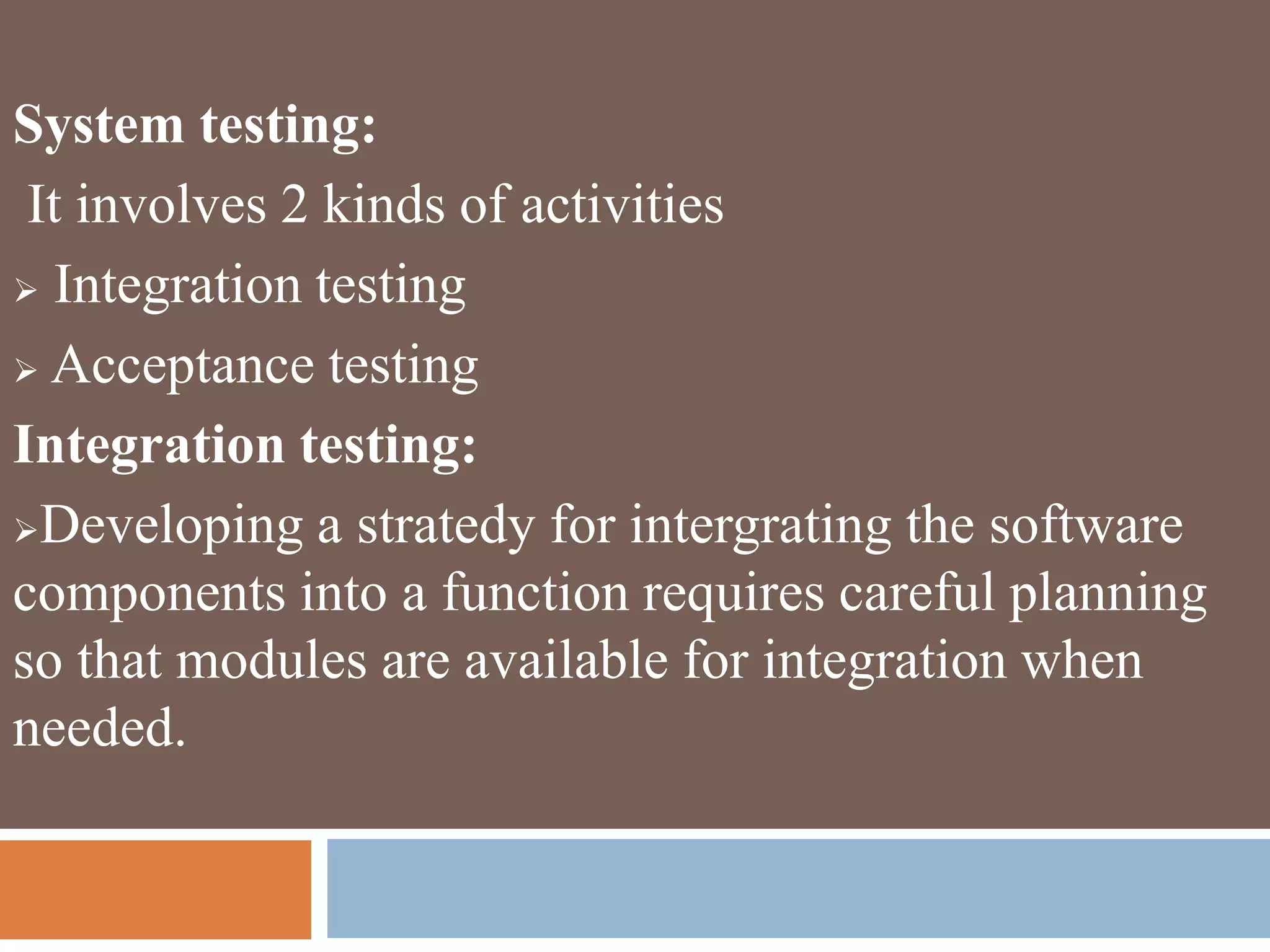 **System testing:**

It involves 2 kinds of activities

➢ Integration testing

➢ Acceptance testing

**Integration testing:**

➢Developing a stratedy for intergrating the software components into a function requires careful planning so that modules are available for integration when needed.